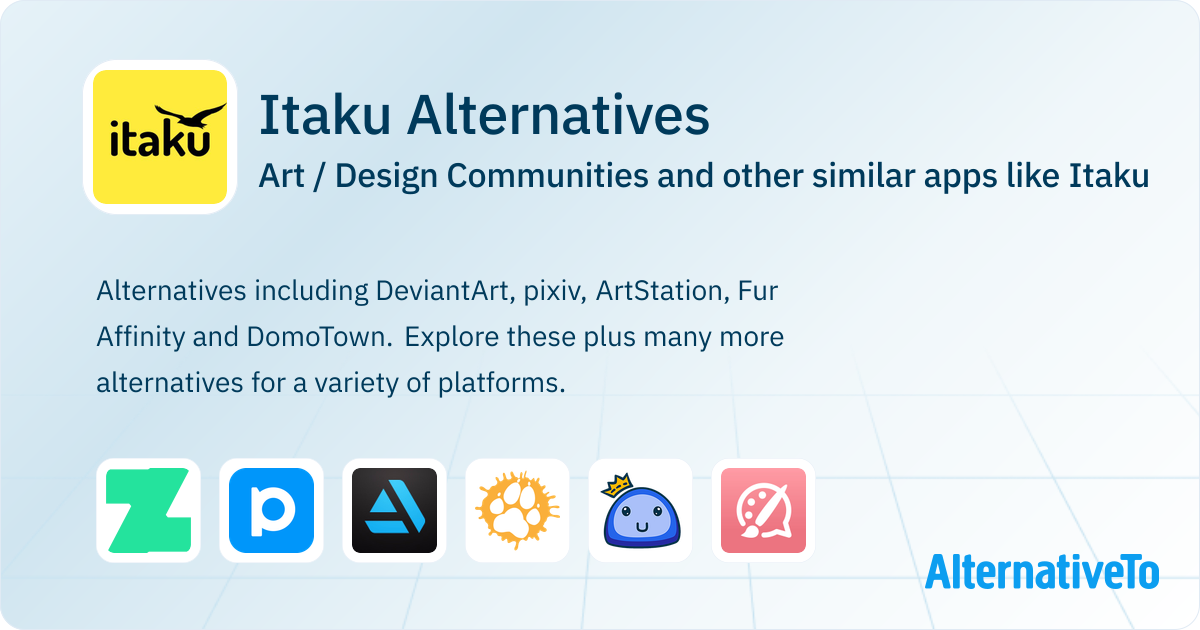 itaku

Itaku Alternatives

Art / Design Communities and other similar apps like Itaku

Alternatives including DeviantArt, pixiv, ArtStation, Fur Affinity and DomoTown. Explore these plus many more alternatives for a variety of platforms.

AlternativeTo